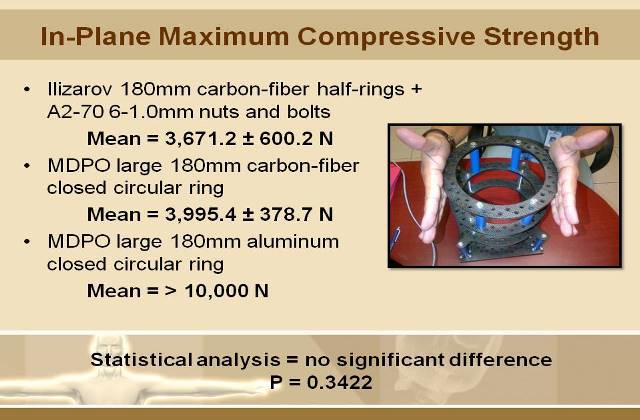 In-Plane Maximum Compressive Strength

• Ilizarov 180mm carbon-fiber half-rings + A2-70 6-1.0mm nuts and bolts

Mean = 3,671.2 ± 600.2 N

• MDPO large 180mm carbon-fiber closed circular ring

Mean = 3,995.4 ± 378.7 N

• MDPO large 180mm aluminum closed circular ring

Mean = > 10,000 N

Statistical analysis = no significant difference
P = 0.3422